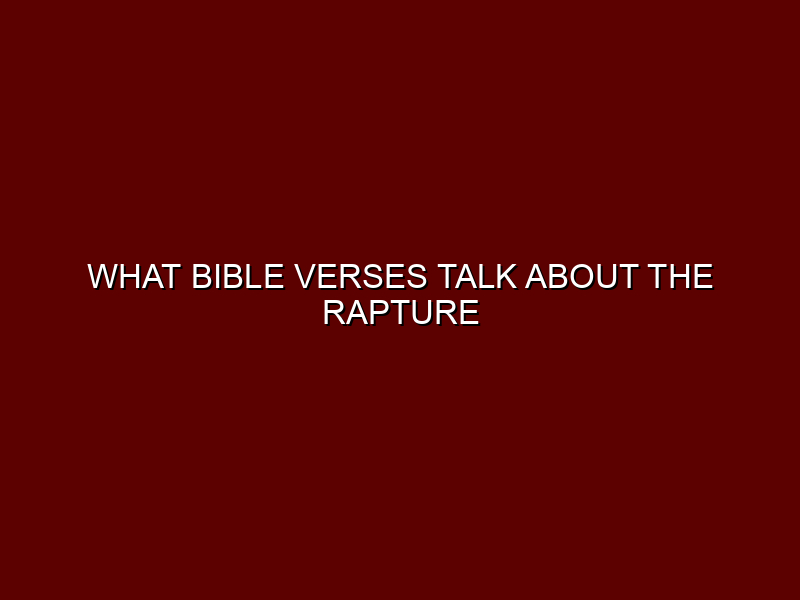 WHAT BIBLE VERSES TALK ABOUT THE RAPTURE